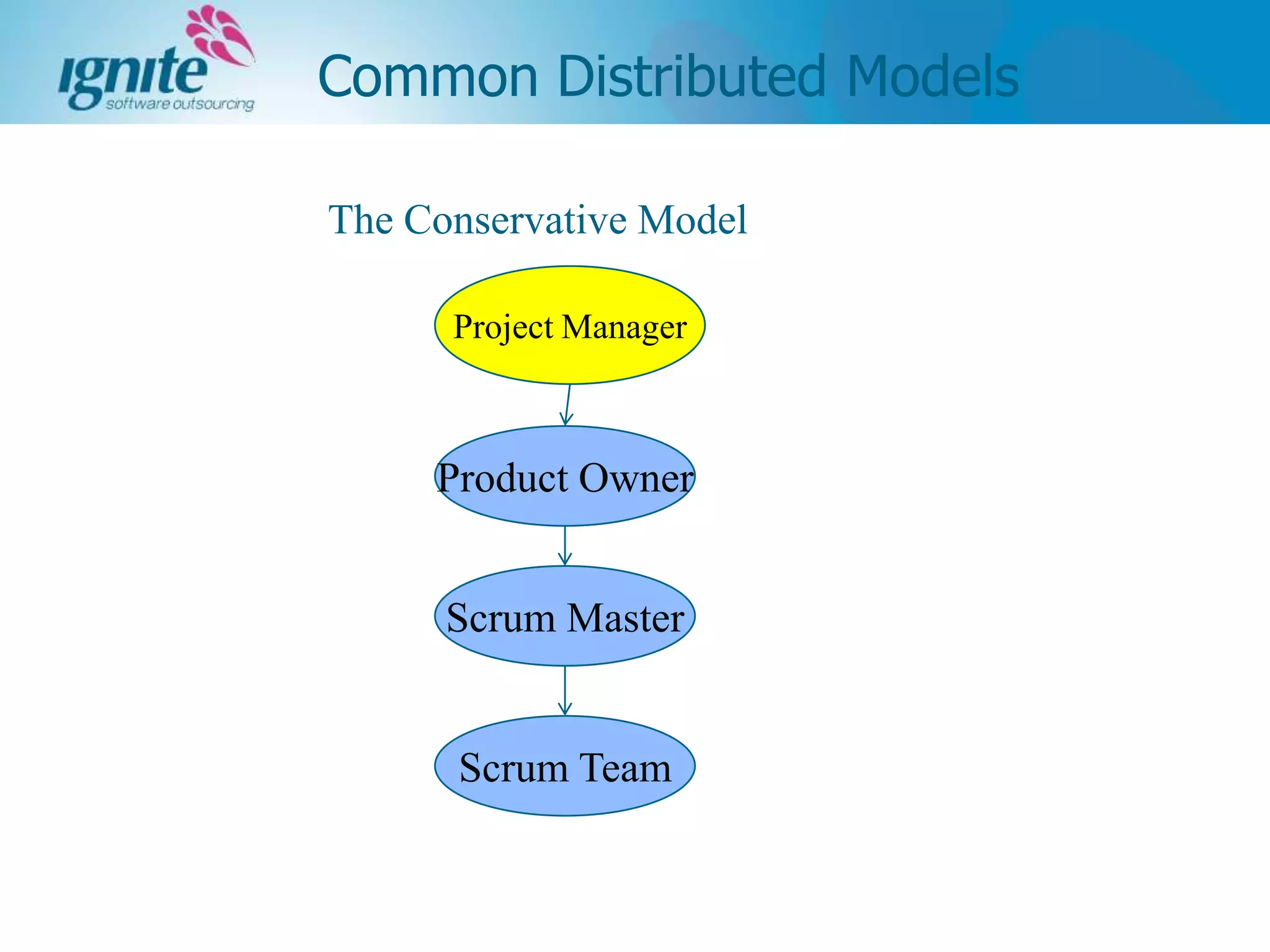 ignite
software outsourcing

Common Distributed Models

The Conservative Model

Project Manager

Product Owner

Scrum Master

Scrum Team